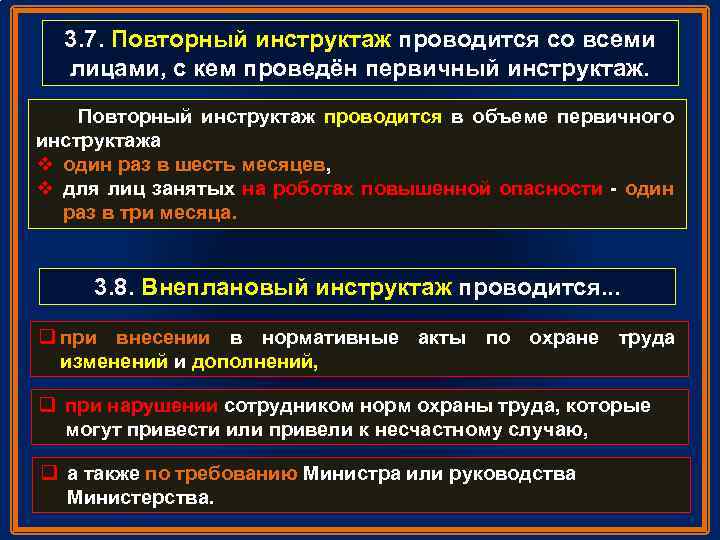 3.7. Повторный инструктаж проводится со всеми лицами, с кем проведён первичный инструктаж.

Повторный инструктаж проводится в объеме первичного инструктажа

❖ один раз в шесть месяцев,
❖ для лиц занятых на роботах повышенной опасности - один раз в три месяца.

3.8. Внеплановый инструктаж проводится...

❑ при внесении в нормативные акты по охране труда изменений и дополнений,

❑ при нарушении сотрудником норм охраны труда, которые могут привести или привели к несчастному случаю,

❑ а также по требованию Министра или руководства Министерства.